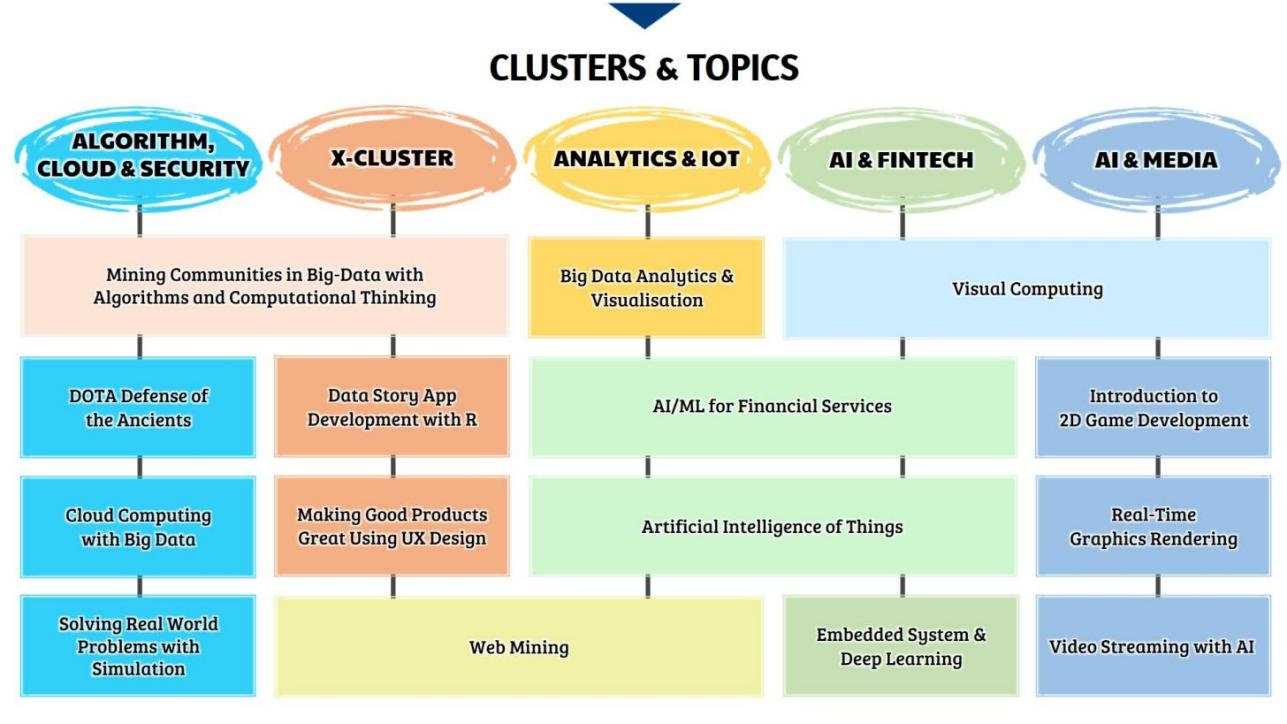 CLUSTERS & TOPICS

ALGORITHM, CLOUD & SECURITY

X-CLUSTER

ANALYTICS & IOT

AI & FINTECH

AI & MEDIA

Mining Communities in Big-Data with Algorithms and Computational Thinking

Big Data Analytics & Visualisation

Visual Computing

DOTA Defense of the Ancients

Data Story App Development with R

AI/ML for Financial Services

Introduction to 2D Game Development

Cloud Computing with Big Data

Making Good Products Great Using UX Design

Artificial Intelligence of Things

Real-Time Graphics Rendering

Solving Real World Problems with Simulation

Web Mining

Embedded System & Deep Learning

Video Streaming with AI